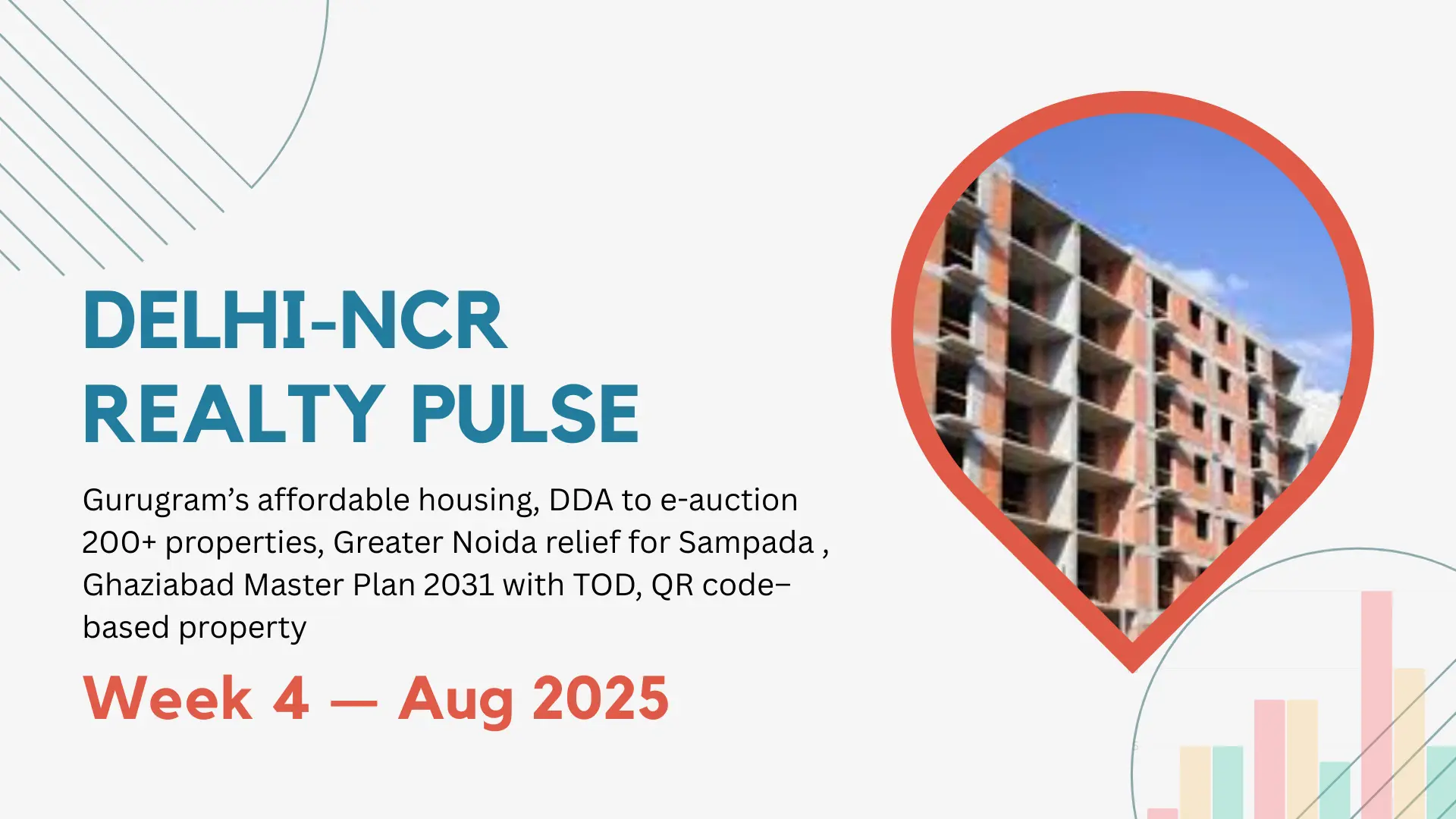 DELHI-NCR REALTY PULSE

Gurugram’s affordable housing, DDA to e-auction 200+ properties, Greater Noida relief for Sampada , Ghaziabad Master Plan 2031 with TOD, QR code–based property

Week 4 — Aug 2025